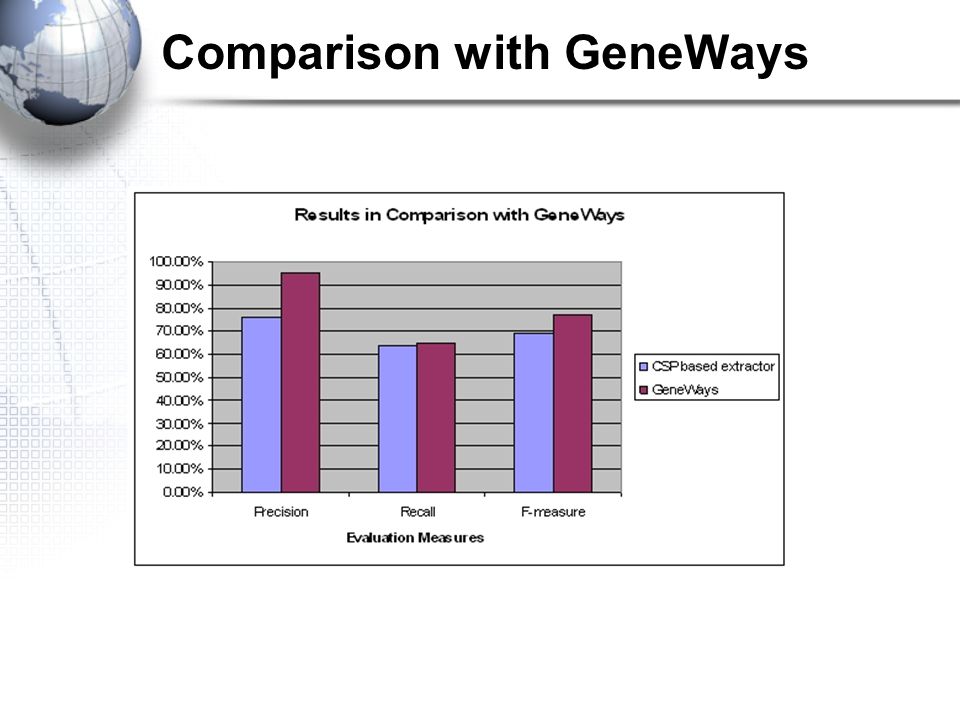 Comparison with GeneWays

Results in Comparison with GeneWays

100.00%
90.00%
80.00%
70.00%
60.00%
50.00%
40.00%
30.00%
20.00%
10.00%
0.00%

Precision
Recall
F-measure

Evaluation Measures

CSP based extractor
GeneWays